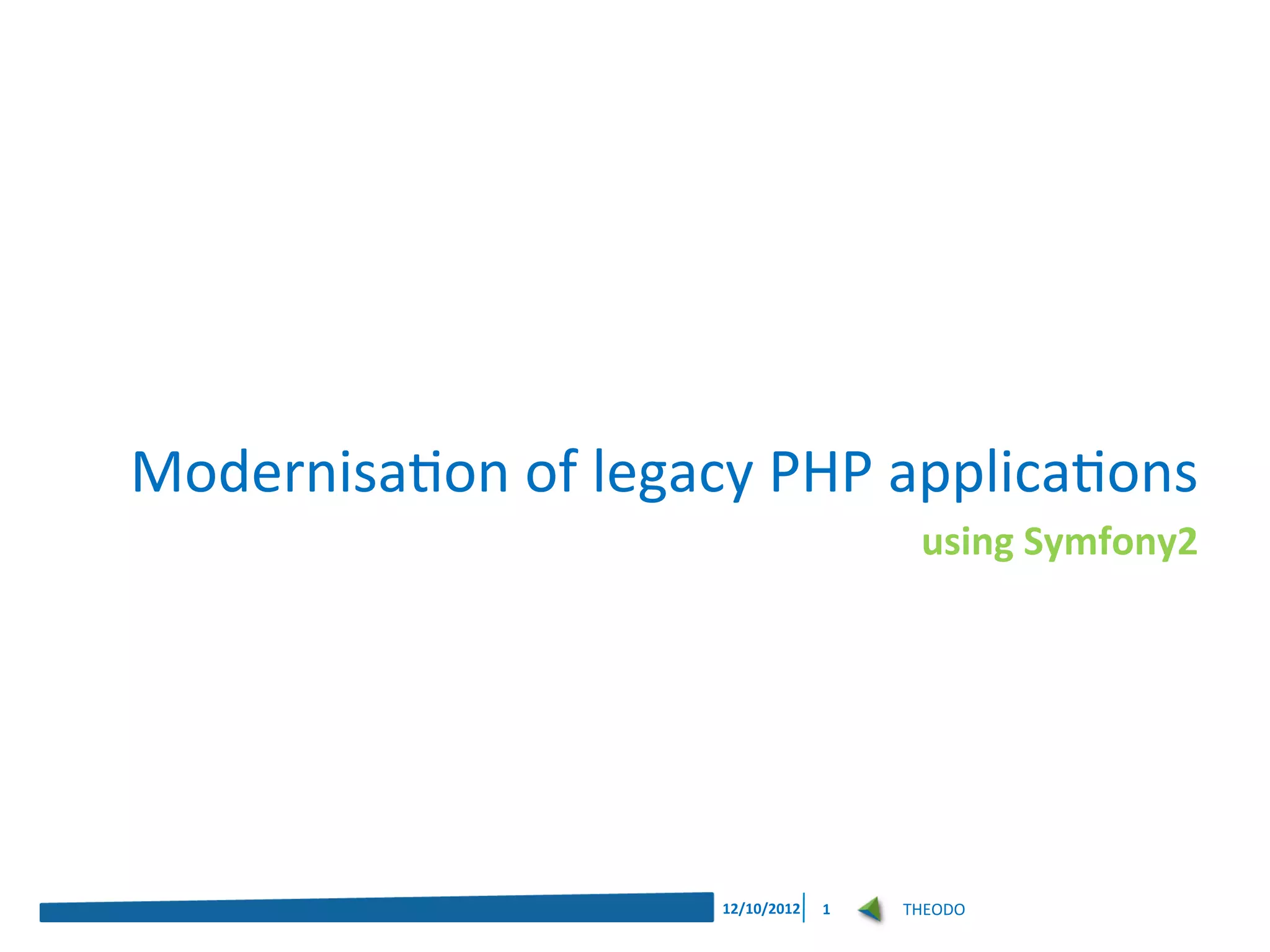 Modernisation of legacy PHP applications

using Symfony2

12/10/2012 1 THEODO